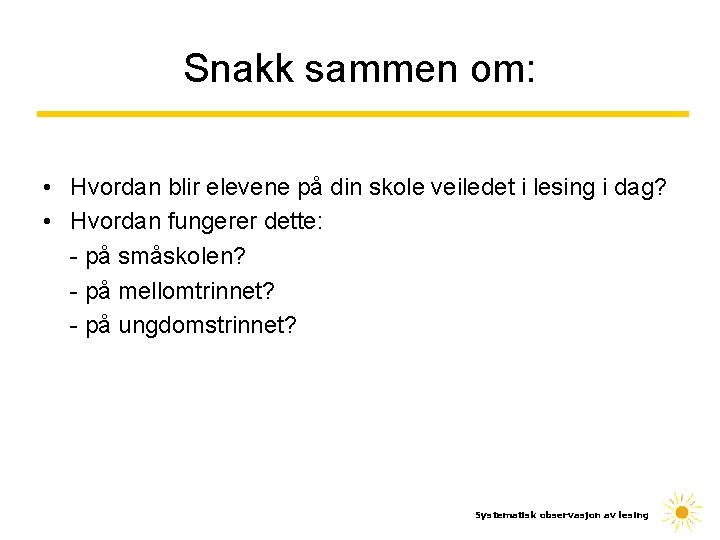 Snakk sammen om:

• Hvordan blir elevene på din skole veiledet i lesing i dag?
• Hvordan fungerer dette:
- på småskolen?
- på mellomtrinnet?
- på ungdomstrinnet?

Systematisk observasjon av lesing